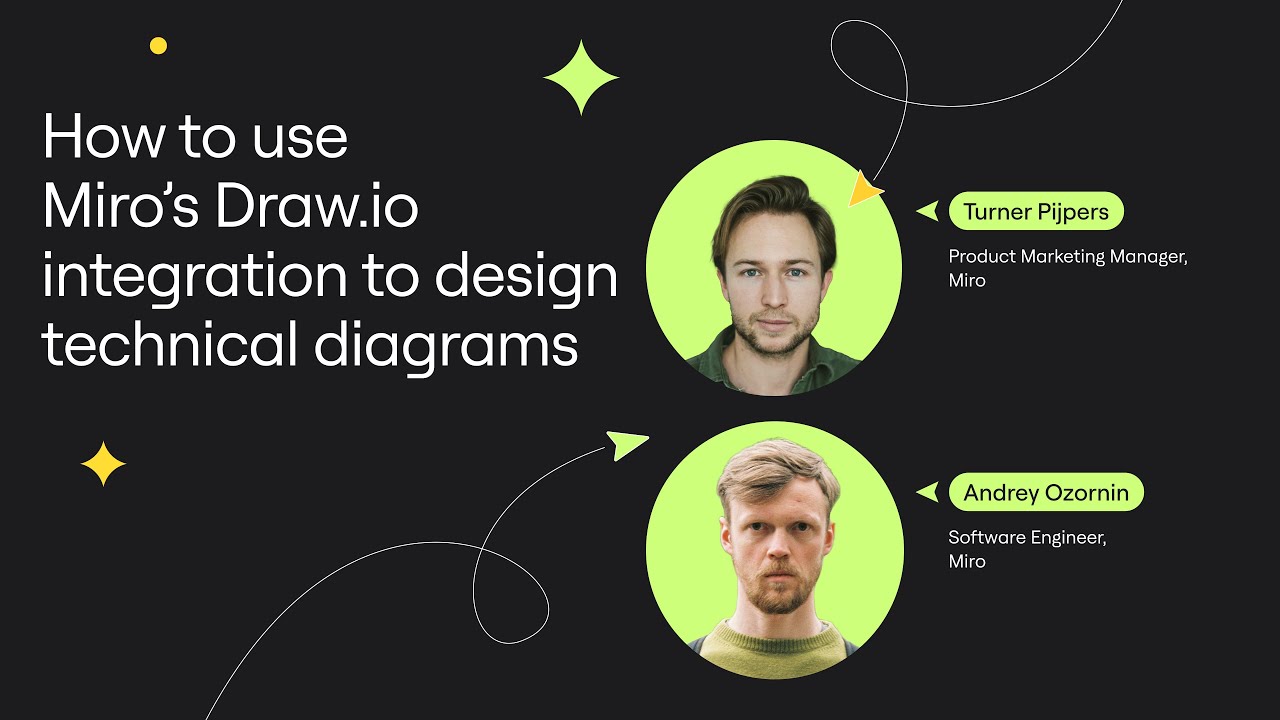 How to use Miro’s Draw.io integration to design technical diagrams

Turner Pijpers

Product Marketing Manager, Miro

Andrey Ozornin

Software Engineer, Miro